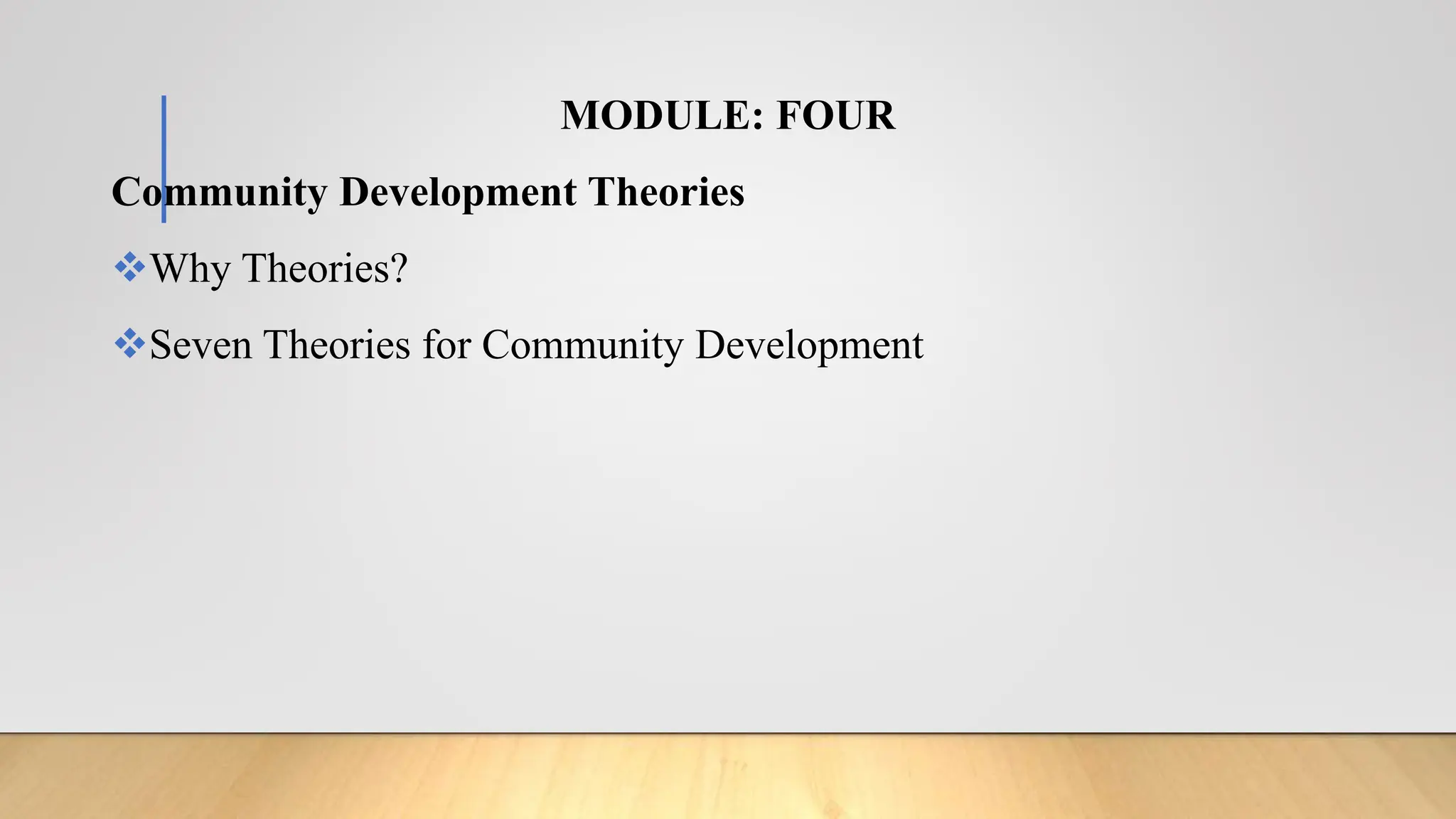 MODULE: FOUR

Community Development Theories

❖Why Theories?

❖Seven Theories for Community Development